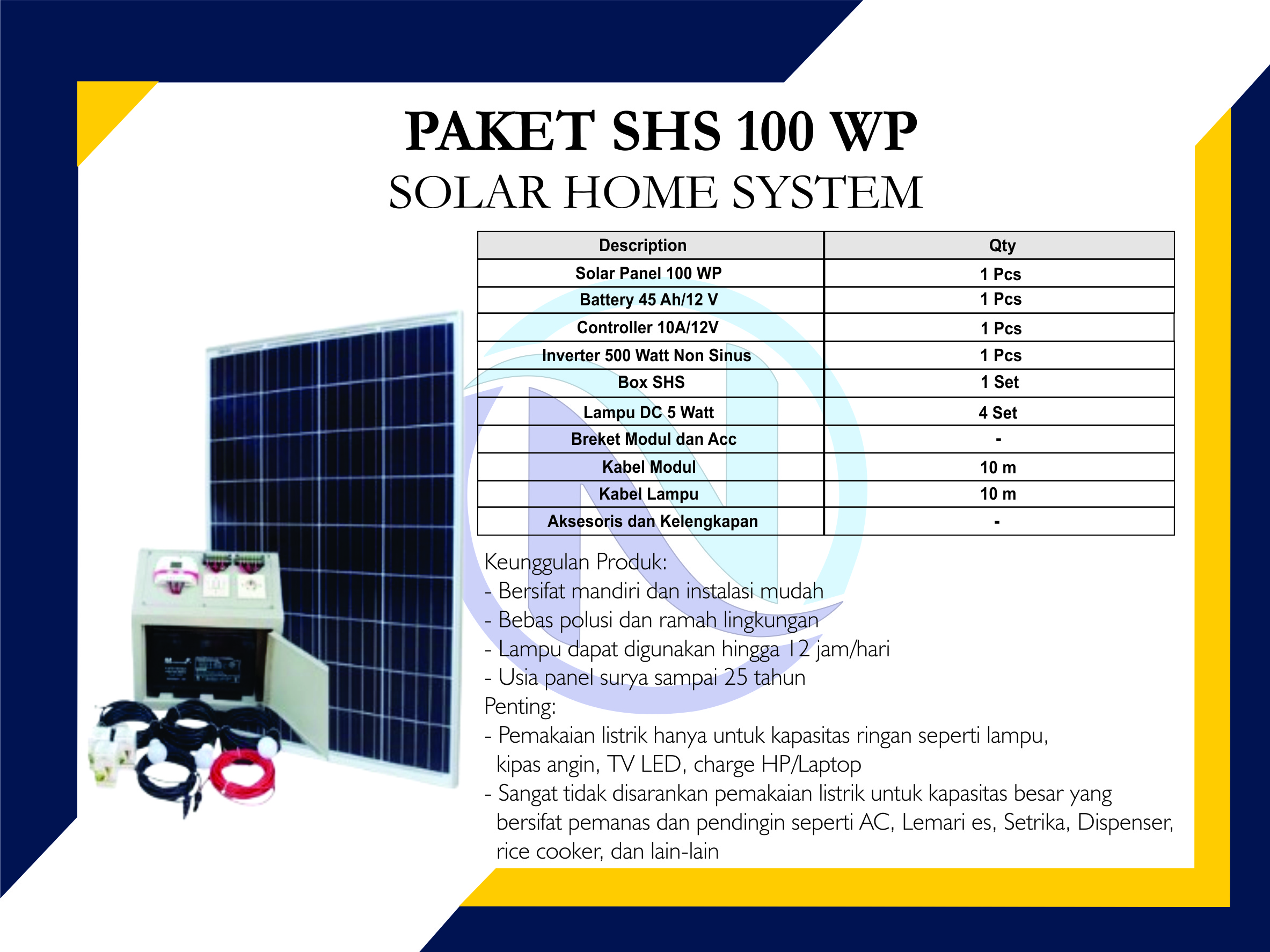 PAKET SHS 100 WP
SOLAR HOME SYSTEM

| Description | Qty |
|---|---|
| Solar Panel 100 WP | 1 Pcs |
| Battery 45 Ah/12 V | 1 Pcs |
| Controller 10A/12V | 1 Pcs |
| Inverter 500 Watt Non Sinus | 1 Pcs |
| Box SHS | 1 Set |
| Lampu DC 5 Watt | 4 Set |
| Breket Modul dan Acc | - |
| Kabel Modul | 10 m |
| Kabel Lampu | 10 m |
| Aksesoris dan Kelengkapan | - |

Keunggulan Produk:
- Bersifat mandiri dan instalasi mudah
- Bebas polusi dan ramah lingkungan
- Lampu dapat digunakan hingga 12 jam/hari
- Usia panel surya sampai 25 tahun
Penting:
- Pemakaian listrik hanya untuk kapasitas ringan seperti lampu, kipas angin, TV LED, charge HP/Laptop
- Sangat tidak disarankan pemakaian listrik untuk kapasitas besar yang bersifat pemanas dan pendingin seperti AC, Lemari es, Setrika, Dispenser, rice cooker, dan lain-lain